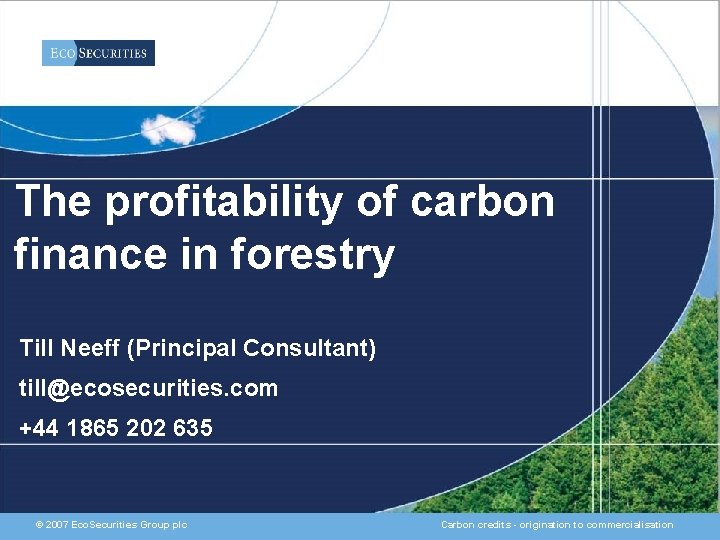 ECO SECURITIES

The profitability of carbon finance in forestry

Till Neeff (Principal Consultant)

till@ecosecurities.com

+44 1865 202 635

© 2007 EcoSecurities Group plc

Carbon credits - origination to commercialisation